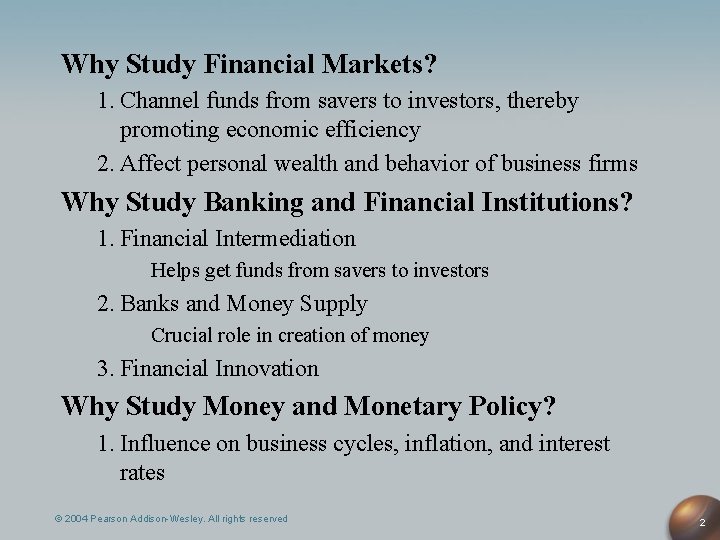 Why Study Financial Markets?

1. Channel funds from savers to investors, thereby promoting economic efficiency

2. Affect personal wealth and behavior of business firms

Why Study Banking and Financial Institutions?

1. Financial Intermediation

Helps get funds from savers to investors

2. Banks and Money Supply

Crucial role in creation of money

3. Financial Innovation

Why Study Money and Monetary Policy?

1. Influence on business cycles, inflation, and interest rates

© 2004 Pearson Addison-Wesley. All rights reserved

2